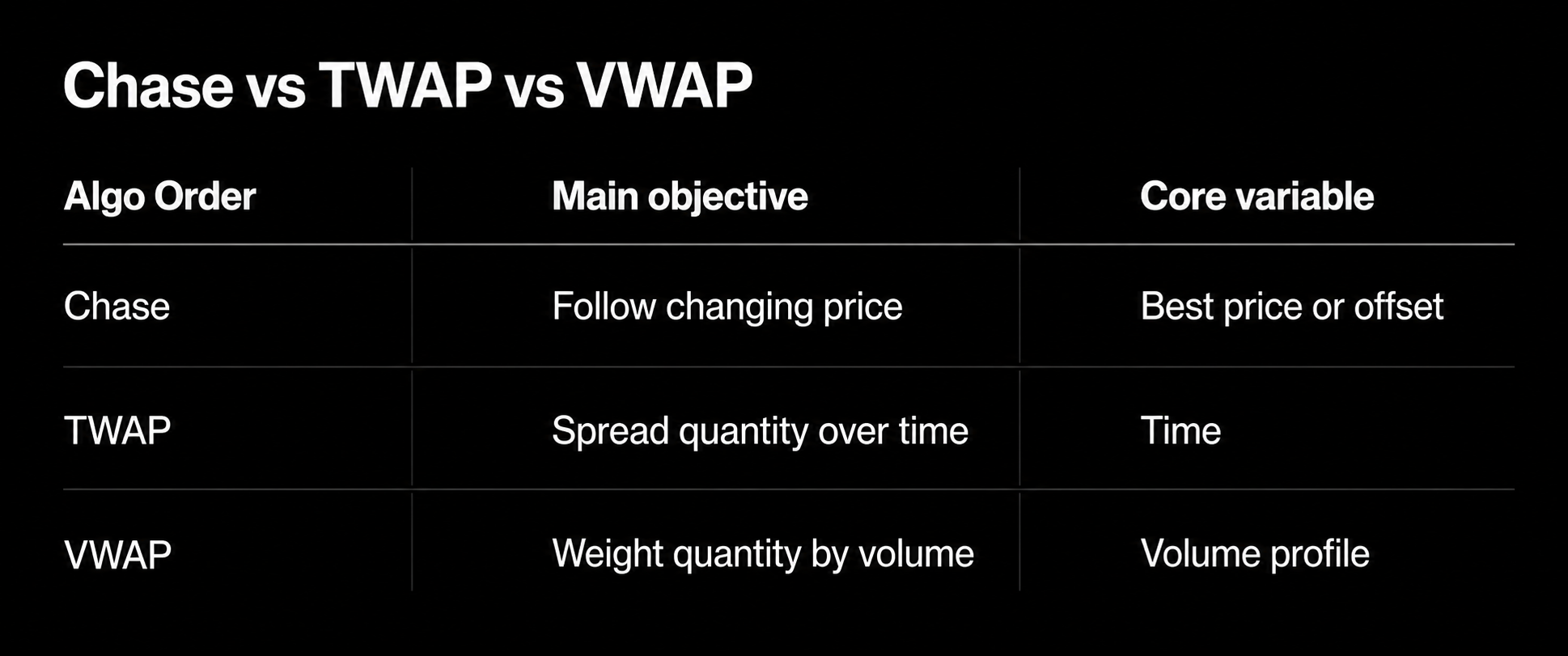 Chase vs TWAP vs VWAP

| Algo Order | Main objective | Core variable |
|---|---|---|
| Chase | Follow changing price | Best price or offset |
| TWAP | Spread quantity over time | Time |
| VWAP | Weight quantity by volume | Volume profile |